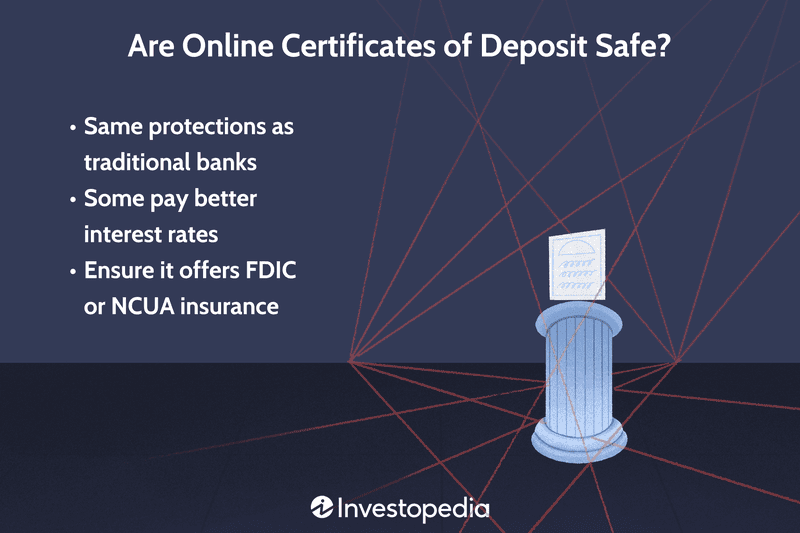 Are Online Certificates of Deposit Safe?

• Same protections as traditional banks
• Some pay better interest rates
• Ensure it offers FDIC or NCUA insurance

Investopedia